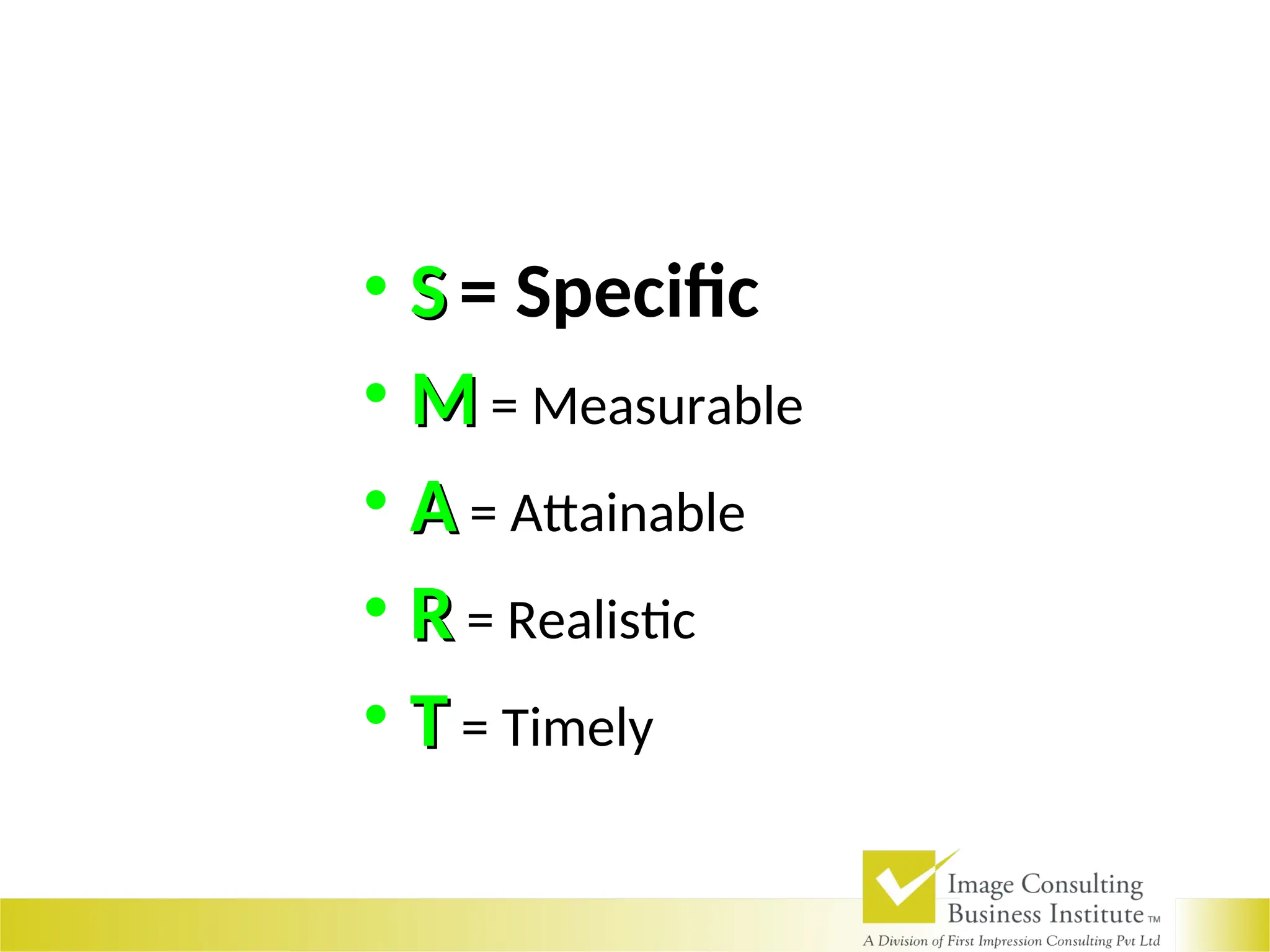 • S = Specific
• M = Measurable
• A = Attainable
• R = Realistic
• T = Timely

Image Consulting Business Institute TM
A Division of First Impression Consulting Pvt Ltd